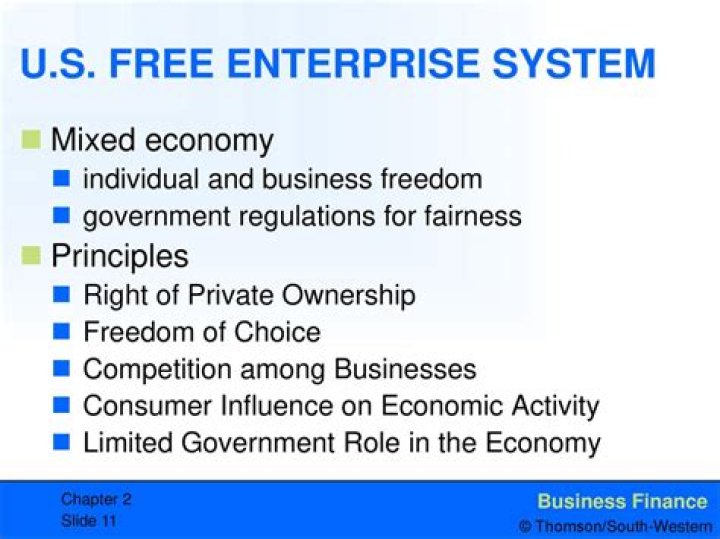 U.S. FREE ENTERPRISE SYSTEM

Mixed economy
individual and business freedom
government regulations for fairness

Principles
Right of Private Ownership
Freedom of Choice
Competition among Businesses
Consumer Influence on Economic Activity
Limited Government Role in the Economy

Chapter 2
Slide 11

Business Finance
© Thomson/South-Western